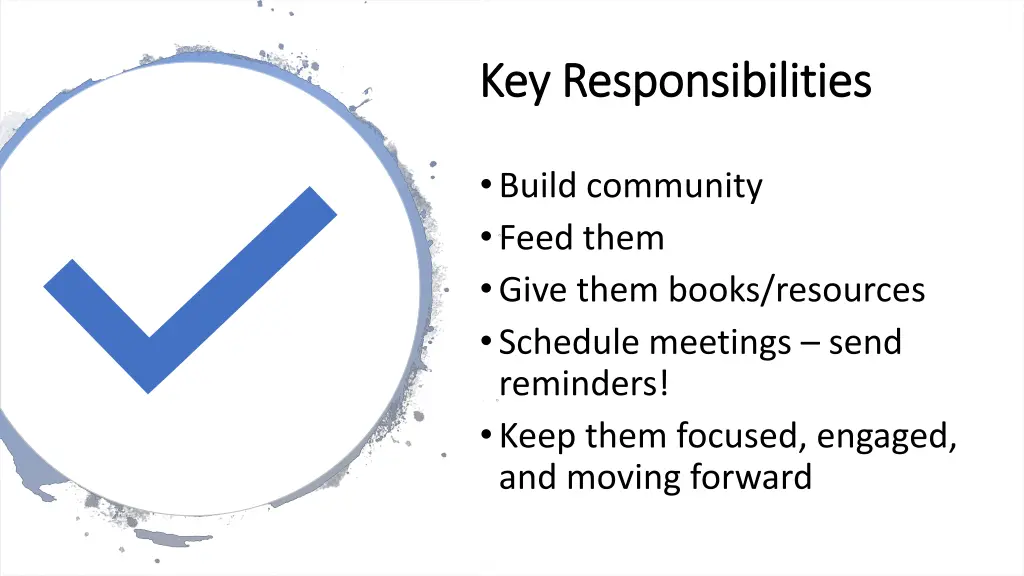 Key Responsibilities

• Build community
• Feed them
• Give them books/resources
• Schedule meetings – send reminders!
• Keep them focused, engaged, and moving forward